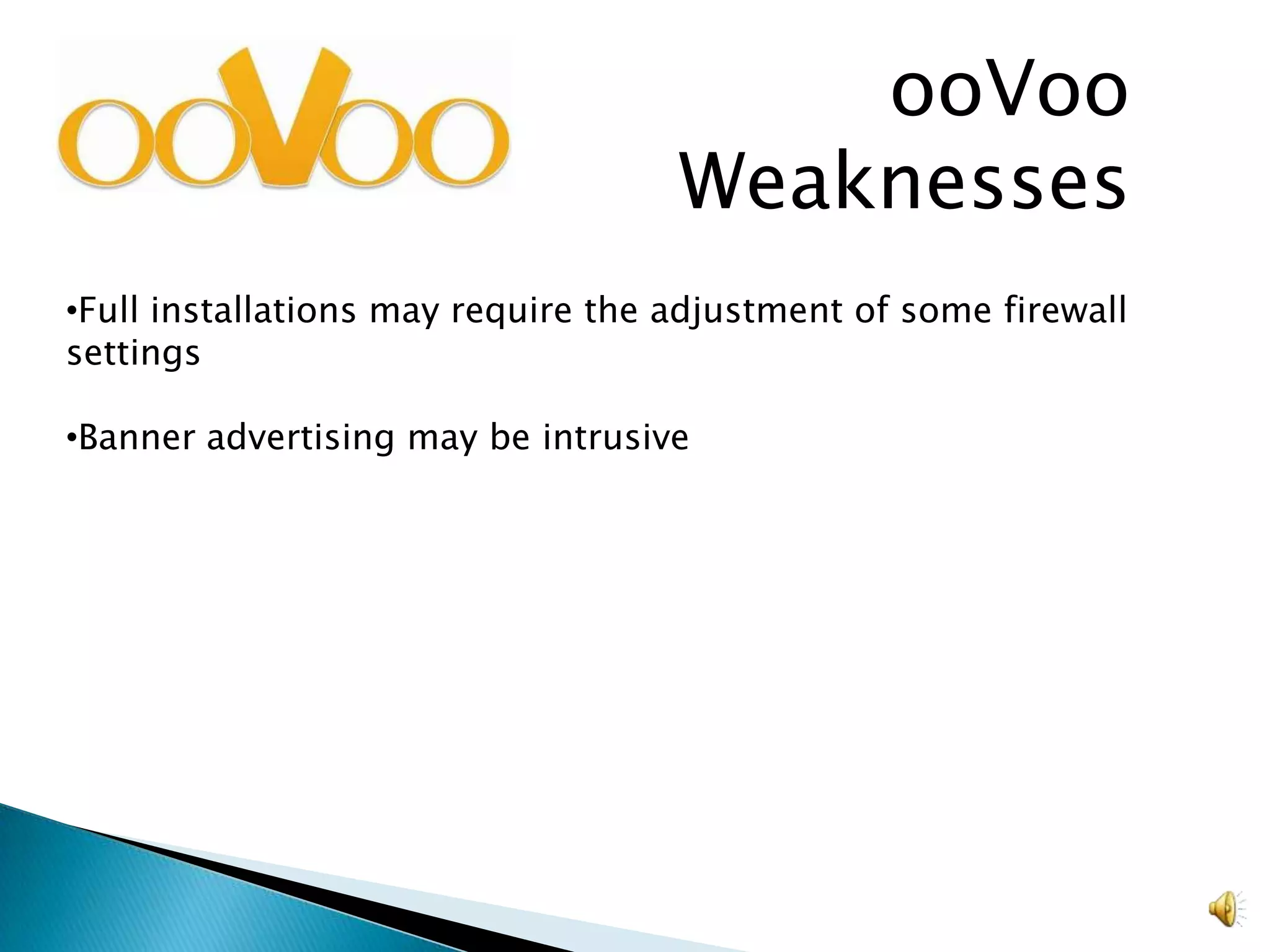 ooVoo

ooVoo Weaknesses

•Full installations may require the adjustment of some firewall settings

•Banner advertising may be intrusive